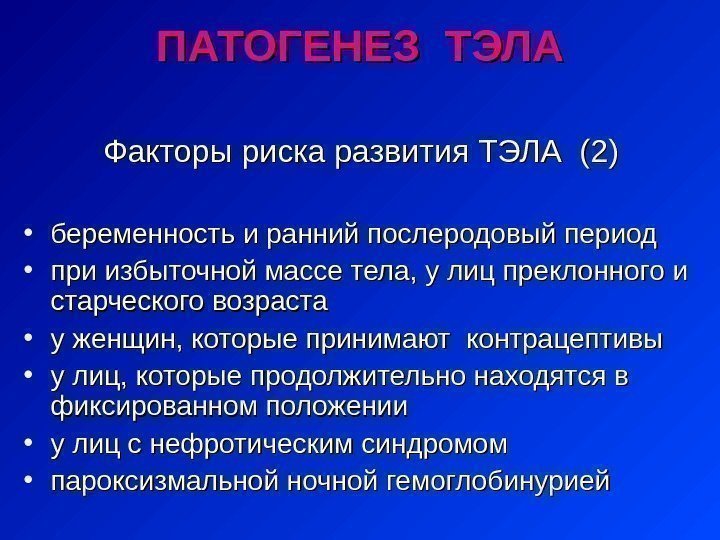 ПАТОГЕНЕЗ ТЭЛА

Факторы риска развития ТЭЛА (2)

• беременность и ранний послеродовый период
• при избыточной массе тела, у лиц преклонного и старческого возраста
• у женщин, которые принимают контрацептивы
• у лиц, которые продолжительно находятся в фиксированном положении
• у лиц с нефротическим синдромом
• пароксизмальной ночной гемоглобинурией